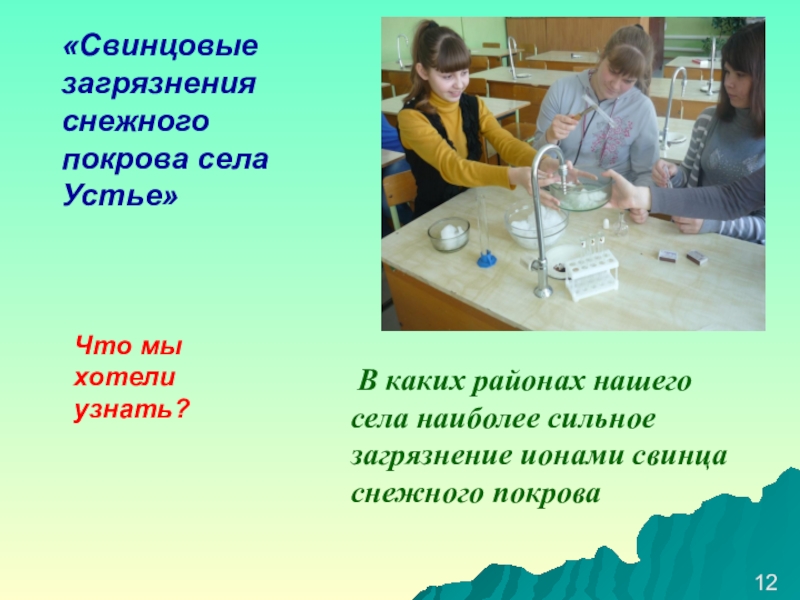 «Свинцовые загрязнения снежного покрова села Устье»

Что мы хотели узнать?

В каких районах нашего села наиболее сильное загрязнение ионами свинца снежного покрова

12